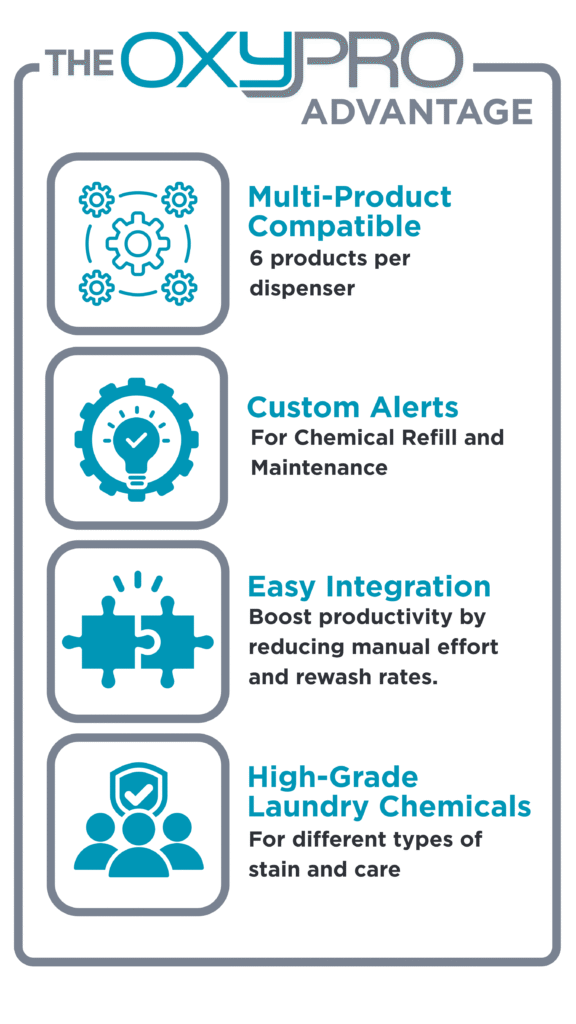 THE OXYPRO ADVANTAGE

Multi-Product Compatible
6 products per dispenser

Custom Alerts
For Chemical Refill and Maintenance

Easy Integration
Boost productivity by reducing manual effort and rewash rates.

High-Grade Laundry Chemicals
For different types of stain and care